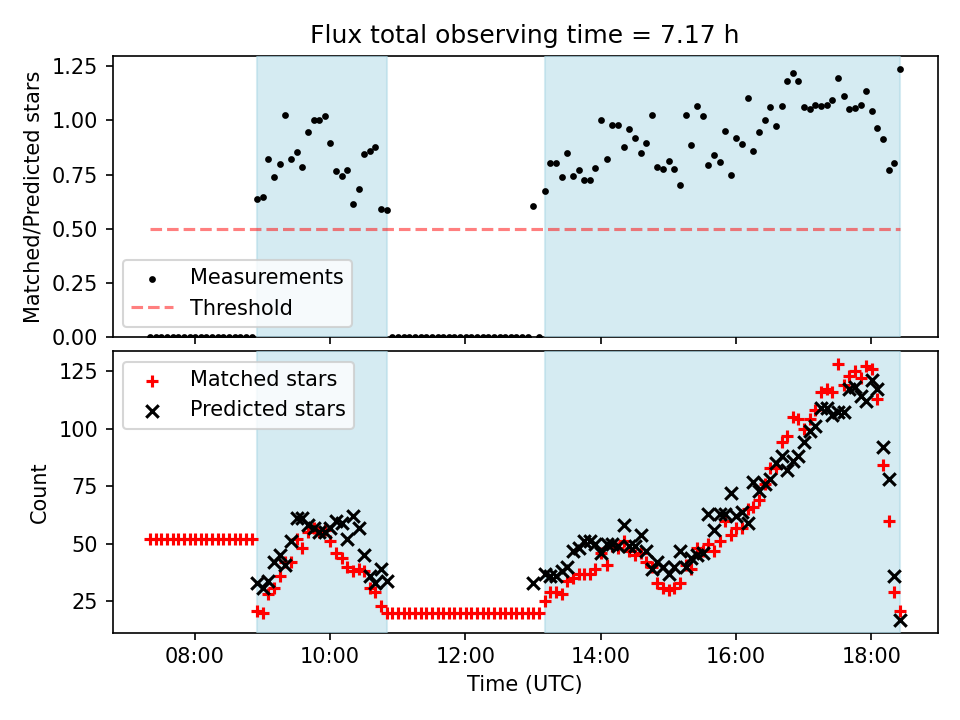 Flux total observing time = 7.17 h

Matched/Predicted stars

1.25
1.00
0.75
0.50
0.25
0.00

Measurements
Threshold

Count

125
100
75
50
25

Matched stars
Predicted stars

08:00
10:00
12:00
14:00
16:00
18:00

Time (UTC)